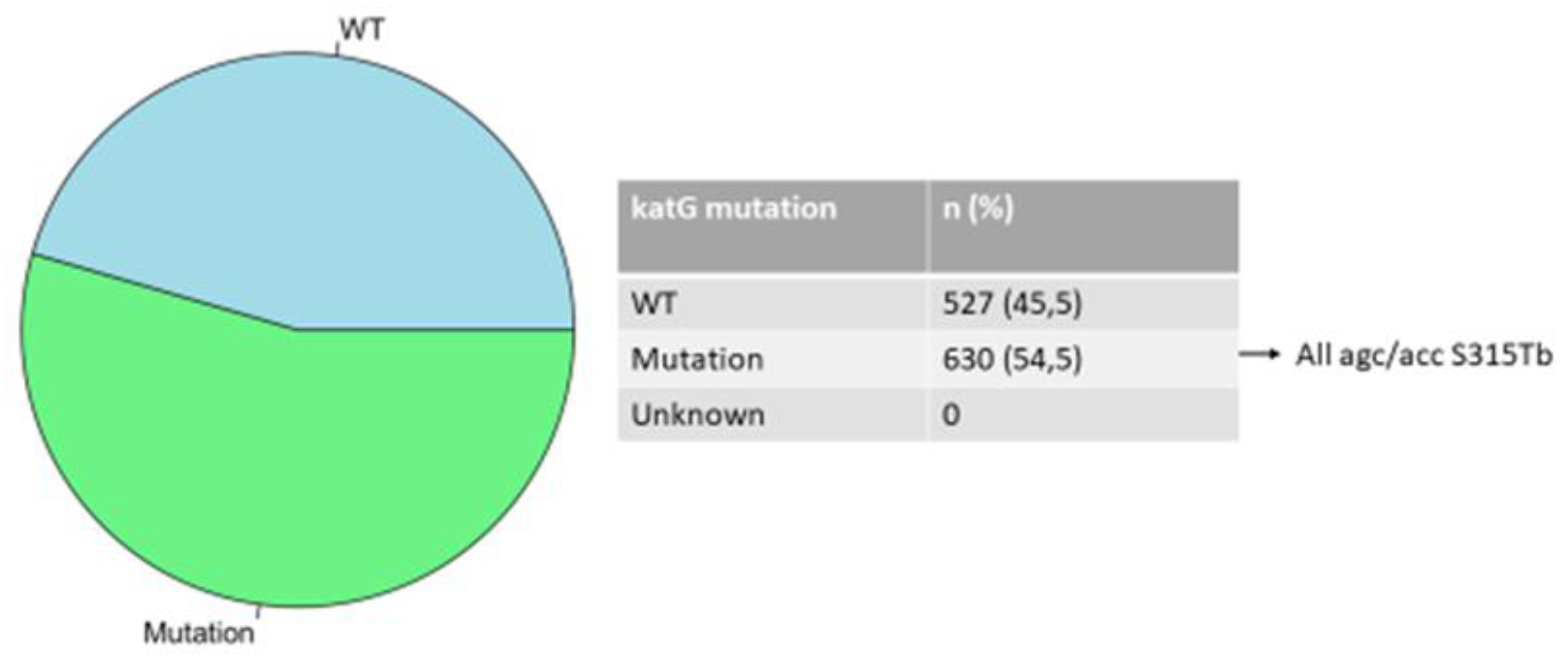 WT

Mutation

| katG mutation | n (%) |
|---|---|
| WT | 527 (45,5) |
| Mutation | 630 (54,5) |
| Unknown | 0 |

All agc/acc S315Tb